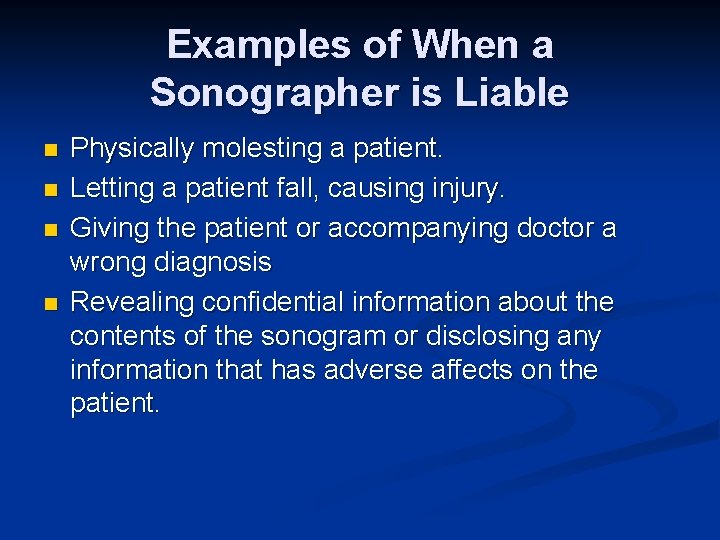 Examples of When a Sonographer is Liable

- Physically molesting a patient.
- Letting a patient fall, causing injury.
- Giving the patient or accompanying doctor a wrong diagnosis
- Revealing confidential information about the contents of the sonogram or disclosing any information that has adverse affects on the patient.